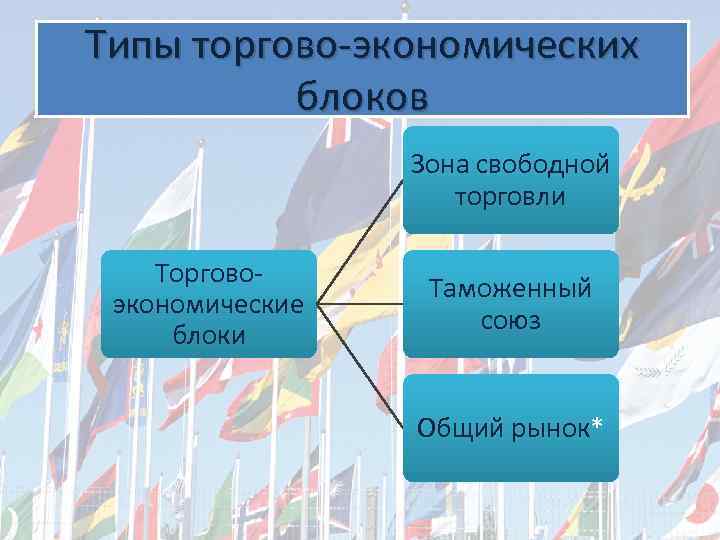 Типы торгово-экономических блоков

Торгово-экономические блоки

Зона свободной торговли

Таможенный союз

Общий рынок*